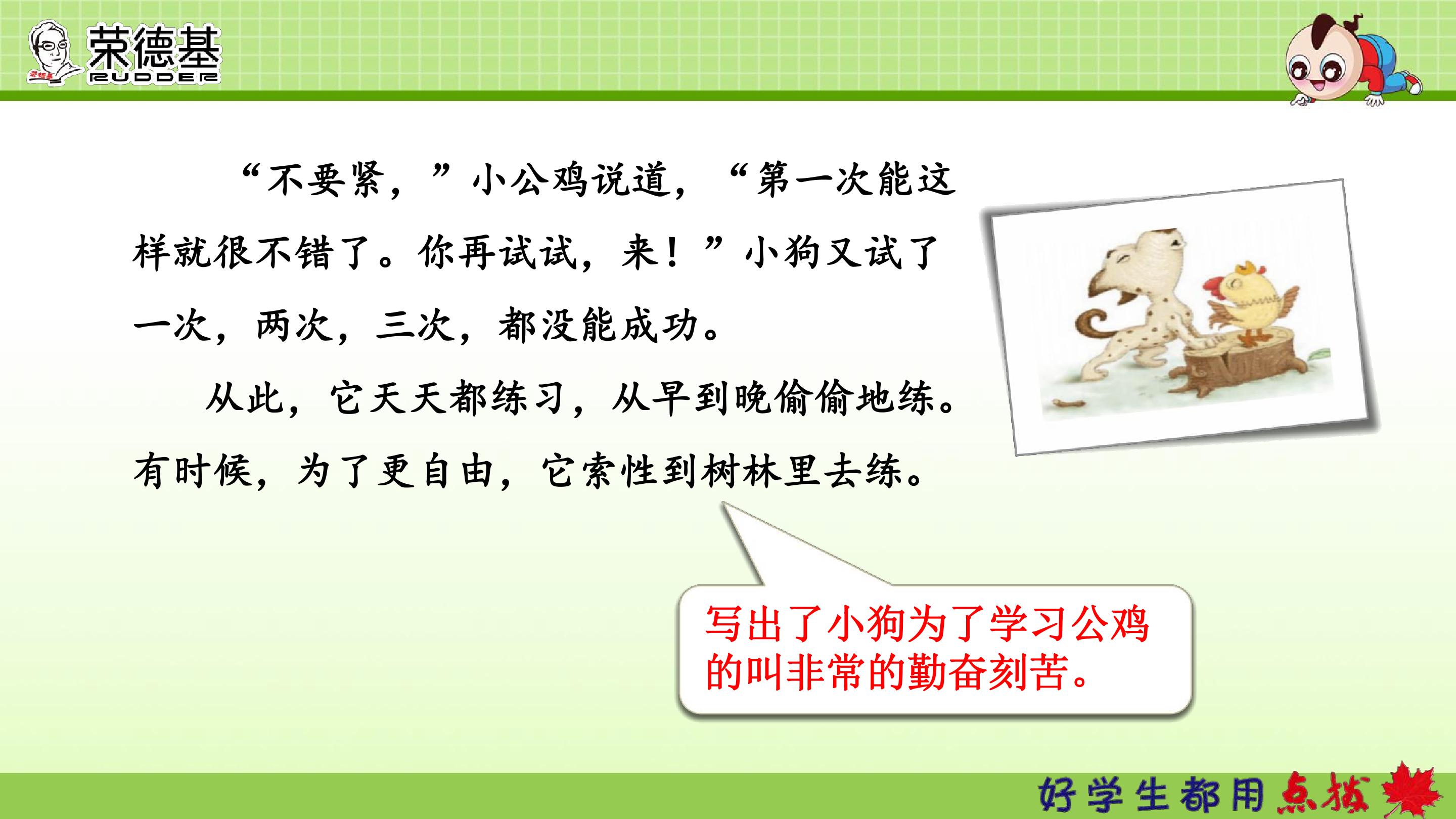 荣德基
RUDDER

“不要紧，”小公鸡说道，“第一次能这样就很不错了。你再试试，来！”小狗又试了一次，两次，三次，都没能成功。

从此，它天天都练习，从早到晚偷偷地练。有时候，为了更自由，它索性到树林里去练。

写出了小狗为了学习公鸡的叫非常的勤奋刻苦。

好学生都用点拨